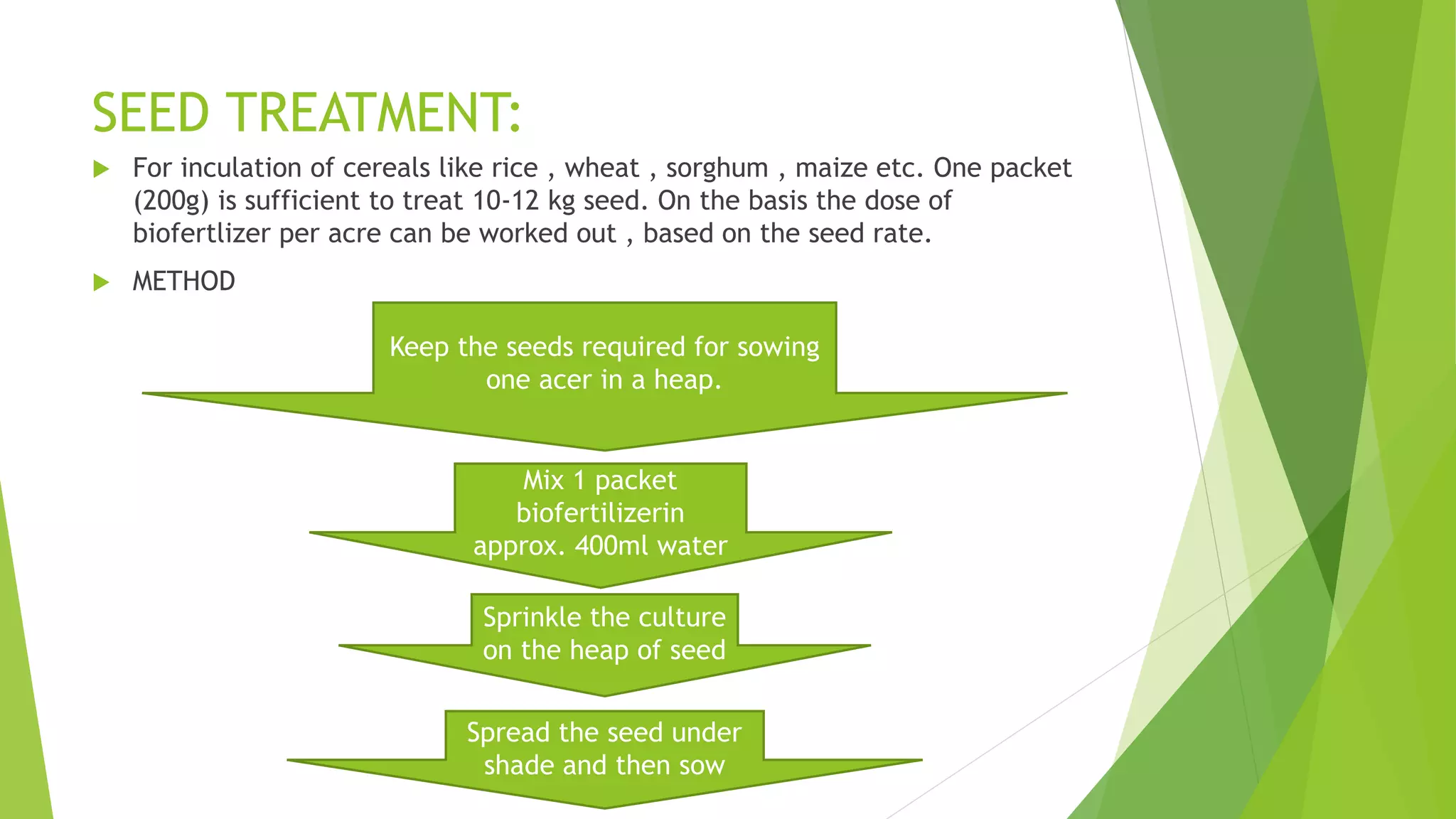 SEED TREATMENT:

For inculation of cereals like rice , wheat , sorghum , maize etc. One packet (200g) is sufficient to treat 10-12 kg seed. On the basis the dose of biofertlizer per acre can be worked out , based on the seed rate.

METHOD

Keep the seeds required for sowing one acer in a heap.

Mix 1 packet biofertilizerin approx. 400ml water

Sprinkle the culture on the heap of seed

Spread the seed under shade and then sow